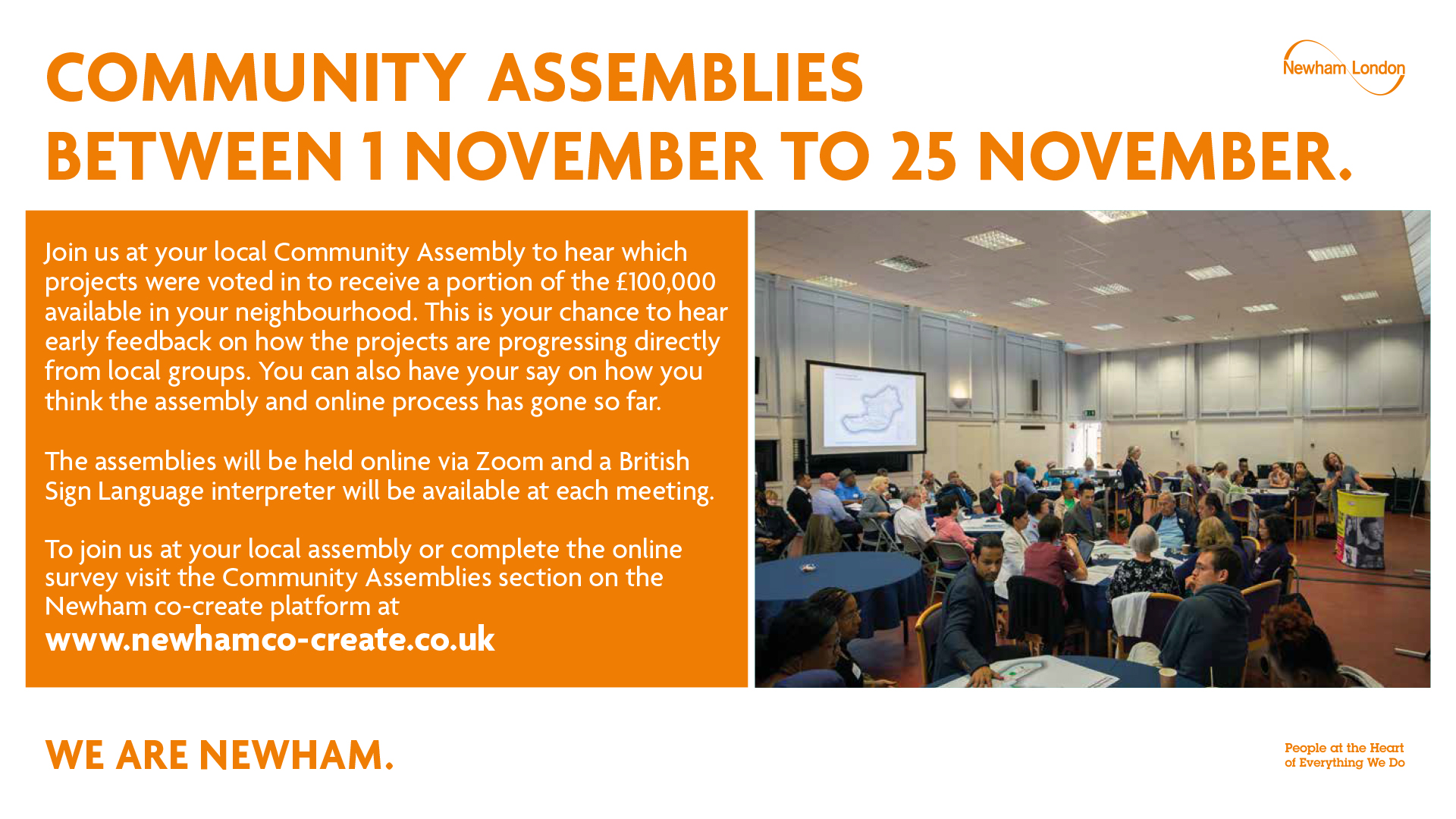 COMMUNITY ASSEMBLIES
BETWEEN 1 NOVEMBER TO 25 NOVEMBER.

Newham London

Join us at your local Community Assembly to hear which projects were voted in to receive a portion of the £100,000 available in your neighbourhood. This is your chance to hear early feedback on how the projects are progressing directly from local groups. You can also have your say on how you think the assembly and online process has gone so far.

The assemblies will be held online via Zoom and a British Sign Language interpreter will be available at each meeting.

To join us at your local assembly or complete the online survey visit the Community Assemblies section on the Newham co-create platform at
www.newhamco-create.co.uk

WE ARE NEWHAM.

People at the Heart of Everything We Do